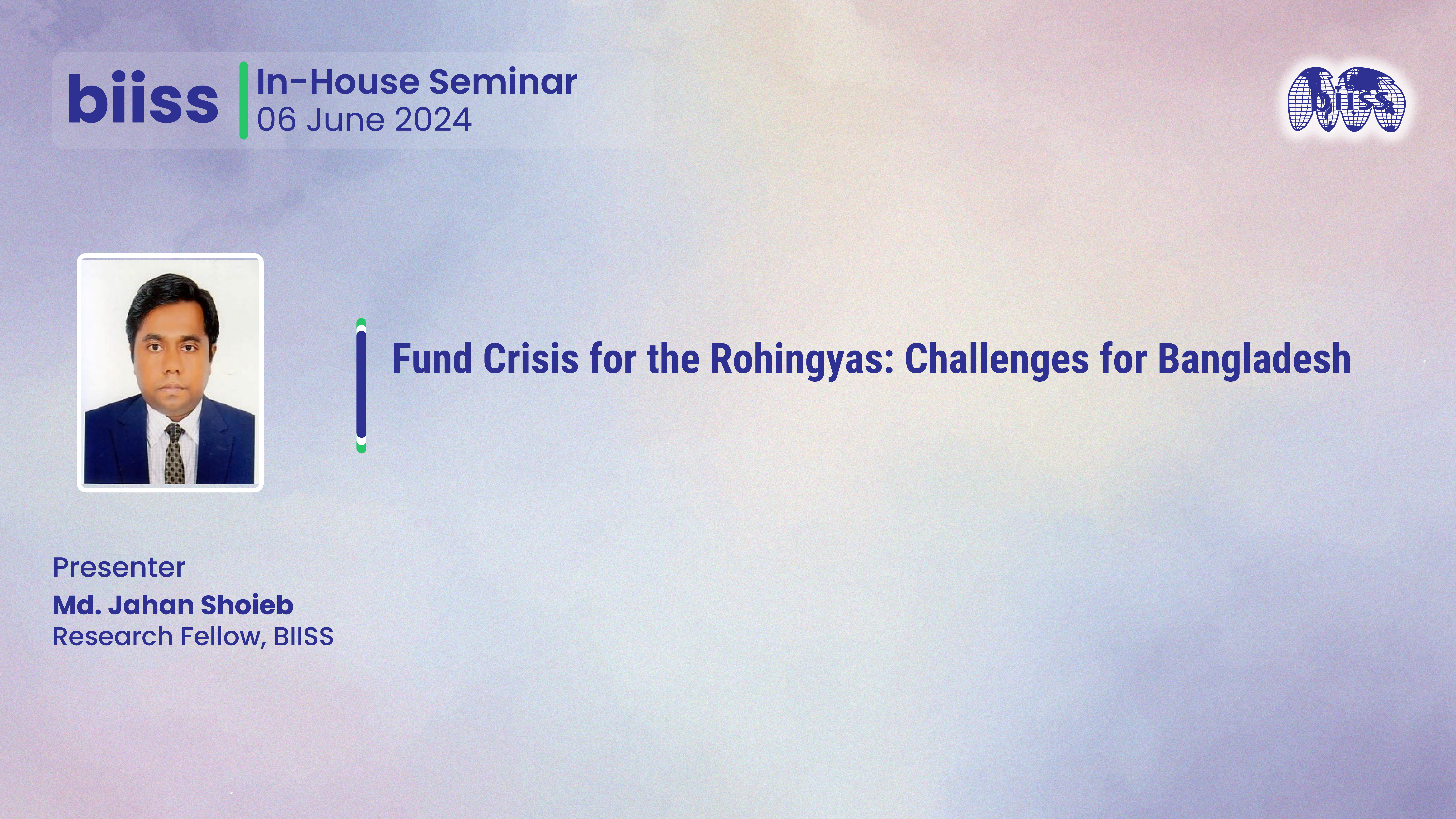 biiss
In-House Seminar
06 June 2024

biiss

Fund Crisis for the Rohingyas: Challenges for Bangladesh

Presenter
Md. Jahan Shoieb
Research Fellow, BIISS